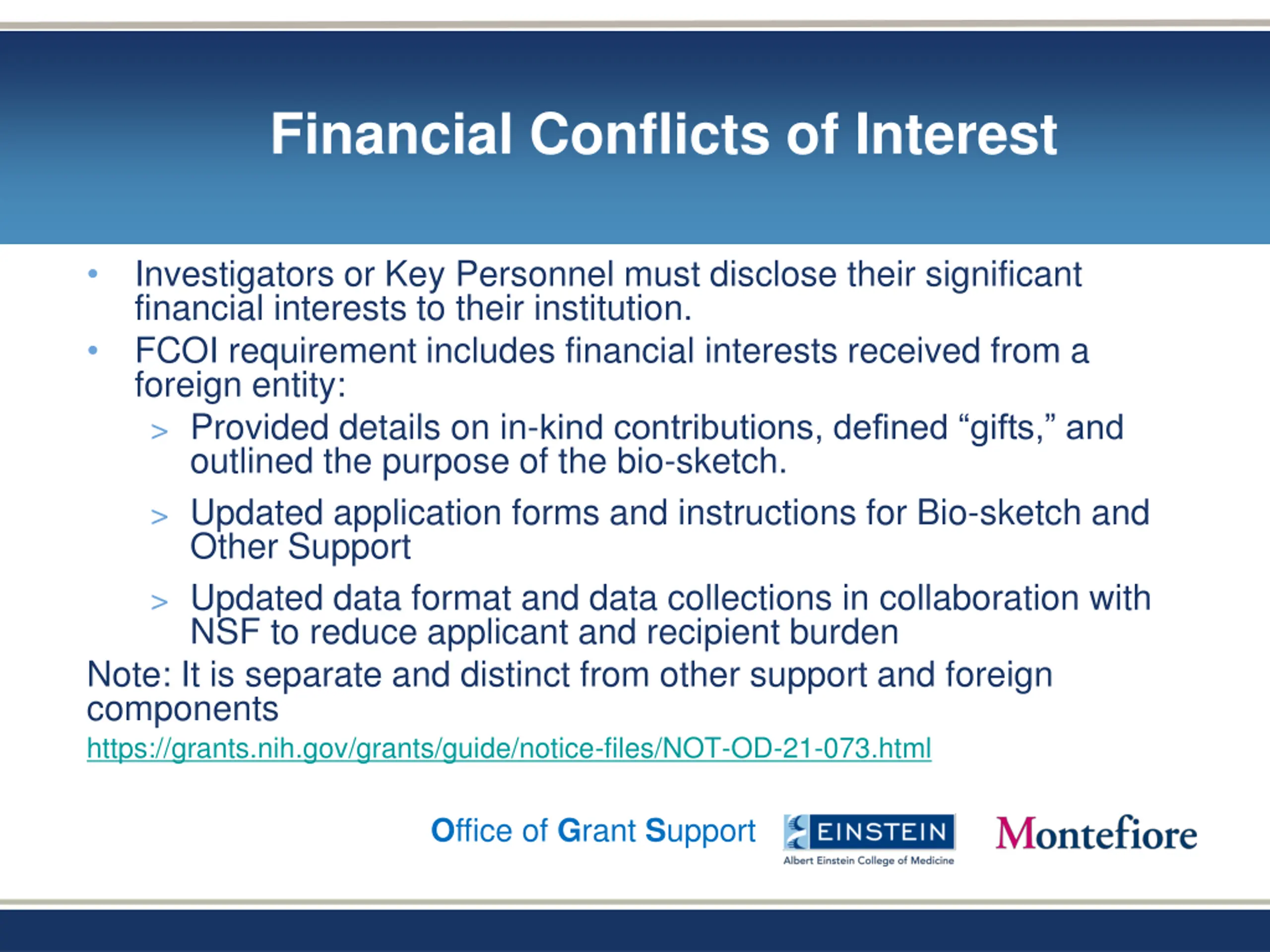 Financial Conflicts of Interest

• Investigators or Key Personnel must disclose their significant financial interests to their institution.

• FCOI requirement includes financial interests received from a foreign entity:

> Provided details on in-kind contributions, defined “gifts,” and outlined the purpose of the bio-sketch.

> Updated application forms and instructions for Bio-sketch and Other Support

> Updated data format and data collections in collaboration with NSF to reduce applicant and recipient burden

Note: It is separate and distinct from other support and foreign components

https://grants.nih.gov/grants/guide/notice-files/NOT-OD-21-073.html

Office of Grant Support

EINSTEIN
Albert Einstein College of Medicine

Montefiore